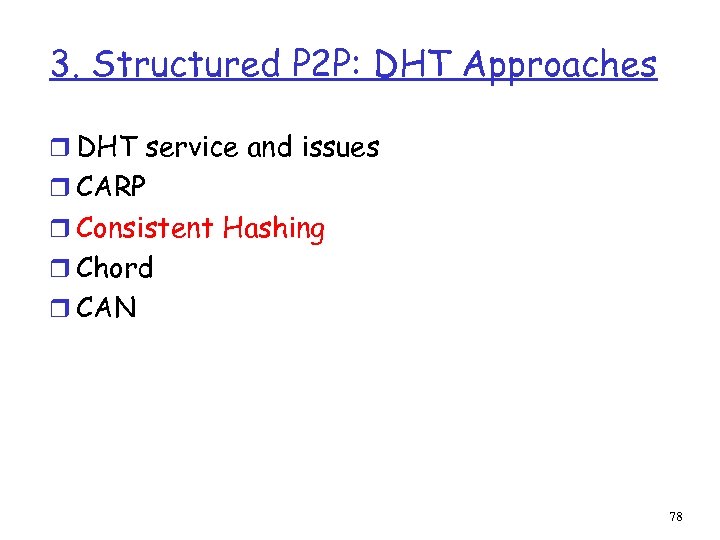 3. Structured P2P: DHT Approaches

❒ DHT service and issues
❒ CARP
❒ Consistent Hashing
❒ Chord
❒ CAN

78